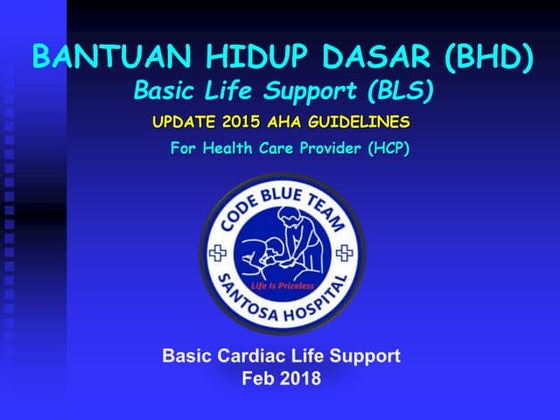 BANTUAN HIDUP DASAR (BHD)
Basic Life Support (BLS)

UPDATE 2015 AHA GUIDELINES

For Health Care Provider (HCP)

CODE BLUE TEAM

Life Is Priceless

SANTOSA HOSPITAL

Basic Cardiac Life Support
Feb 2018